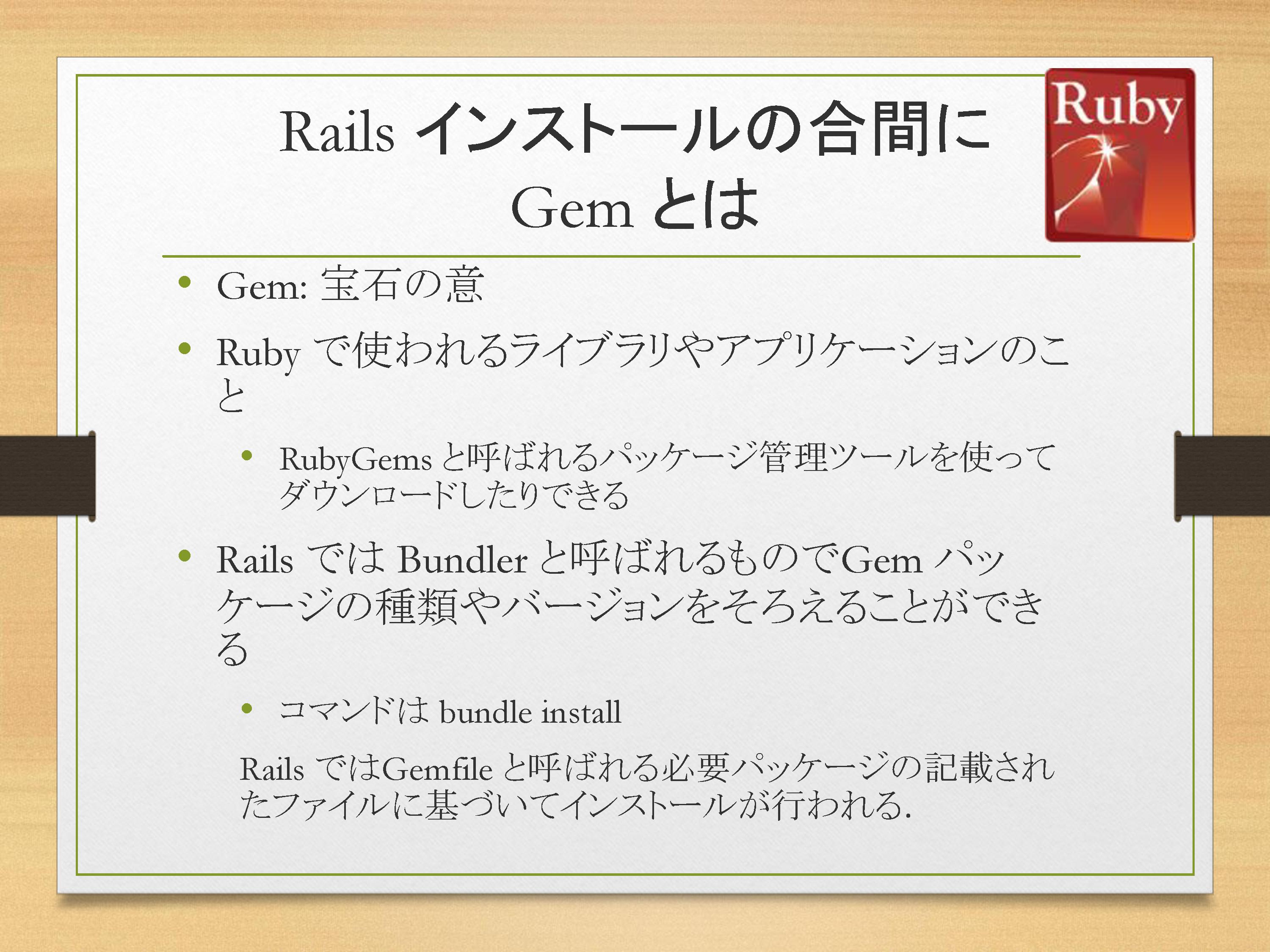 Rails インストールの合間に Gem とは

Ruby

• Gem: 宝石の意

• Ruby で使われるライブラリやアプリケーションのこと

• RubyGems と呼ばれるパッケージ管理ツールを使ってダウンロードしたりできる

• Rails では Bundler と呼ばれるものでGem パッケージの種類やバージョンをそろえることができる

• コマンドは bundle install

Rails ではGemfile と呼ばれる必要パッケージの記載されたファイルに基づいてインストールが行われる.